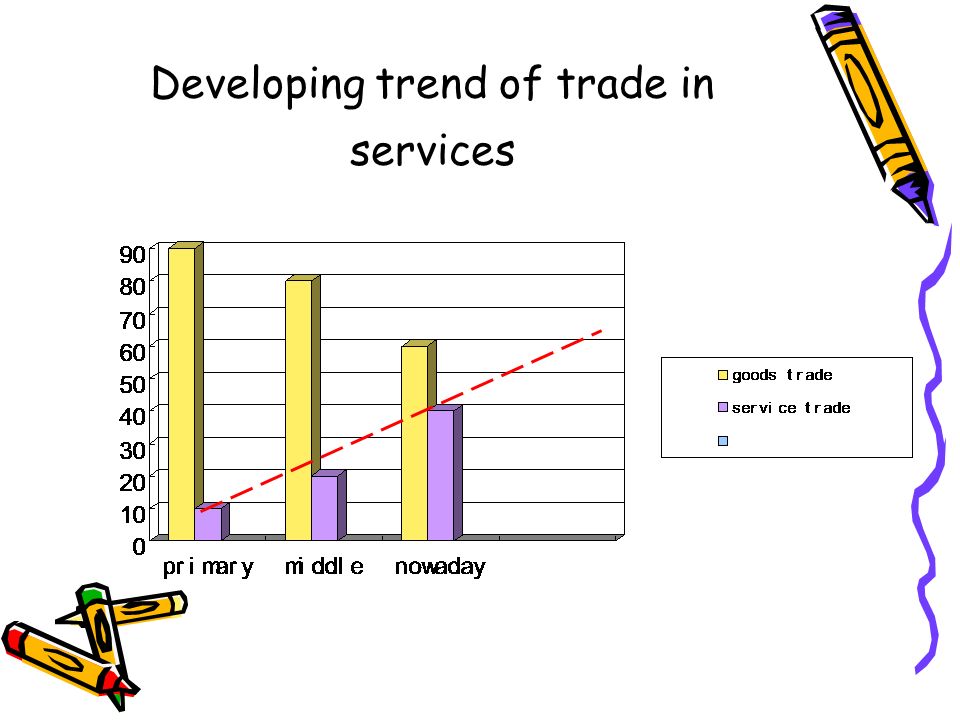 Developing trend of trade in services

90
80
70
60
50
40
30
20
10
0

primary middle nowaday

goods trade
service trade